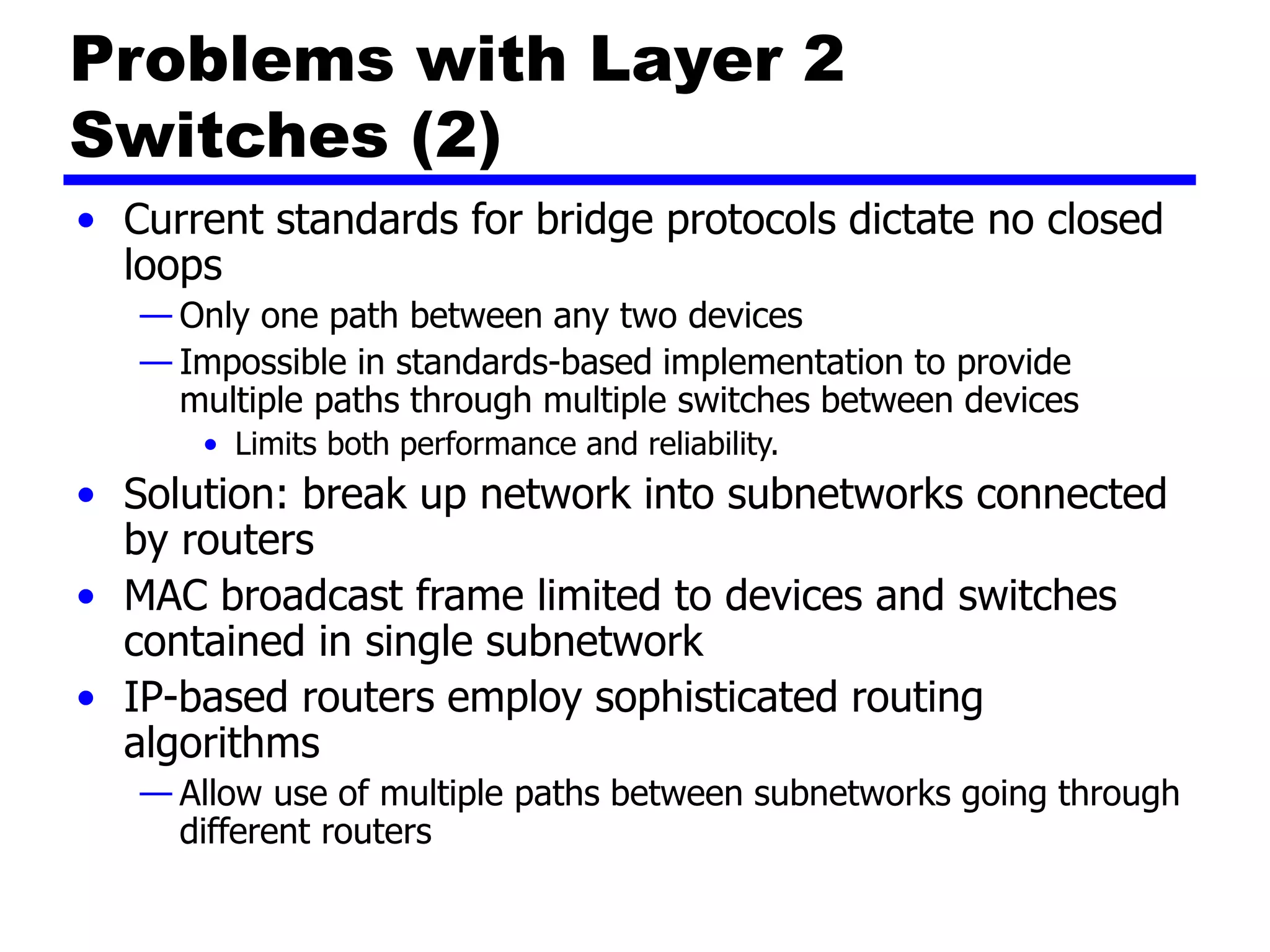 Problems with Layer 2 Switches (2)

• Current standards for bridge protocols dictate no closed loops
— Only one path between any two devices
— Impossible in standards-based implementation to provide multiple paths through multiple switches between devices
• Limits both performance and reliability.
• Solution: break up network into subnetworks connected by routers
• MAC broadcast frame limited to devices and switches contained in single subnetwork
• IP-based routers employ sophisticated routing algorithms
— Allow use of multiple paths between subnetworks going through different routers